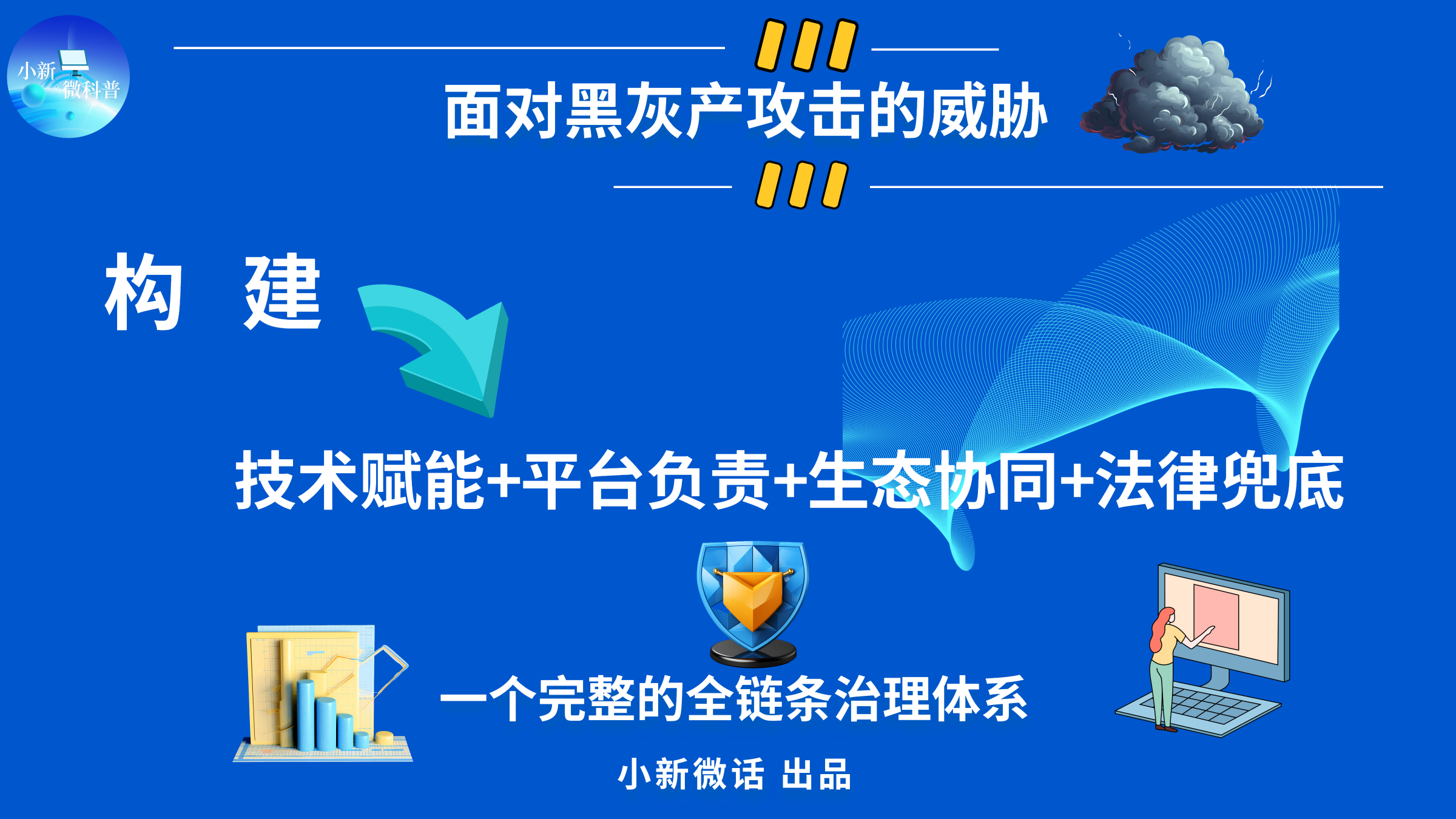 小新
微科普

面对黑灰产攻击的威胁

构 建

技术赋能+平台负责+生态协同+法律兜底

一个完整的全链条治理体系

小新微话 出品